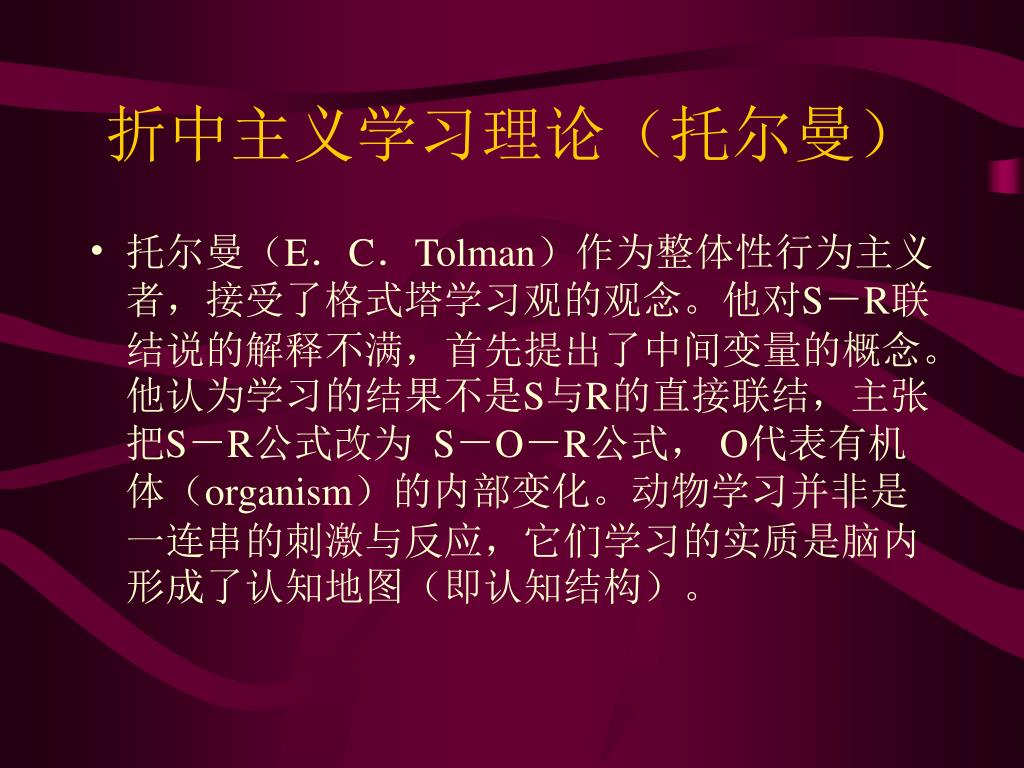 折中主义学习理论（托尔曼）

• 托尔曼（E．C．Tolman）作为整体性行为主义者，接受了格式塔学习观的观念。他对S－R联结说的解释不满，首先提出了中间变量的概念。他认为学习的结果不是S与R的直接联结，主张把S－R公式改为 S－O－R公式， O代表有机体（organism）的内部变化。动物学习并非是一连串的刺激与反应，它们学习的实质是脑内形成了认知地图（即认知结构）。